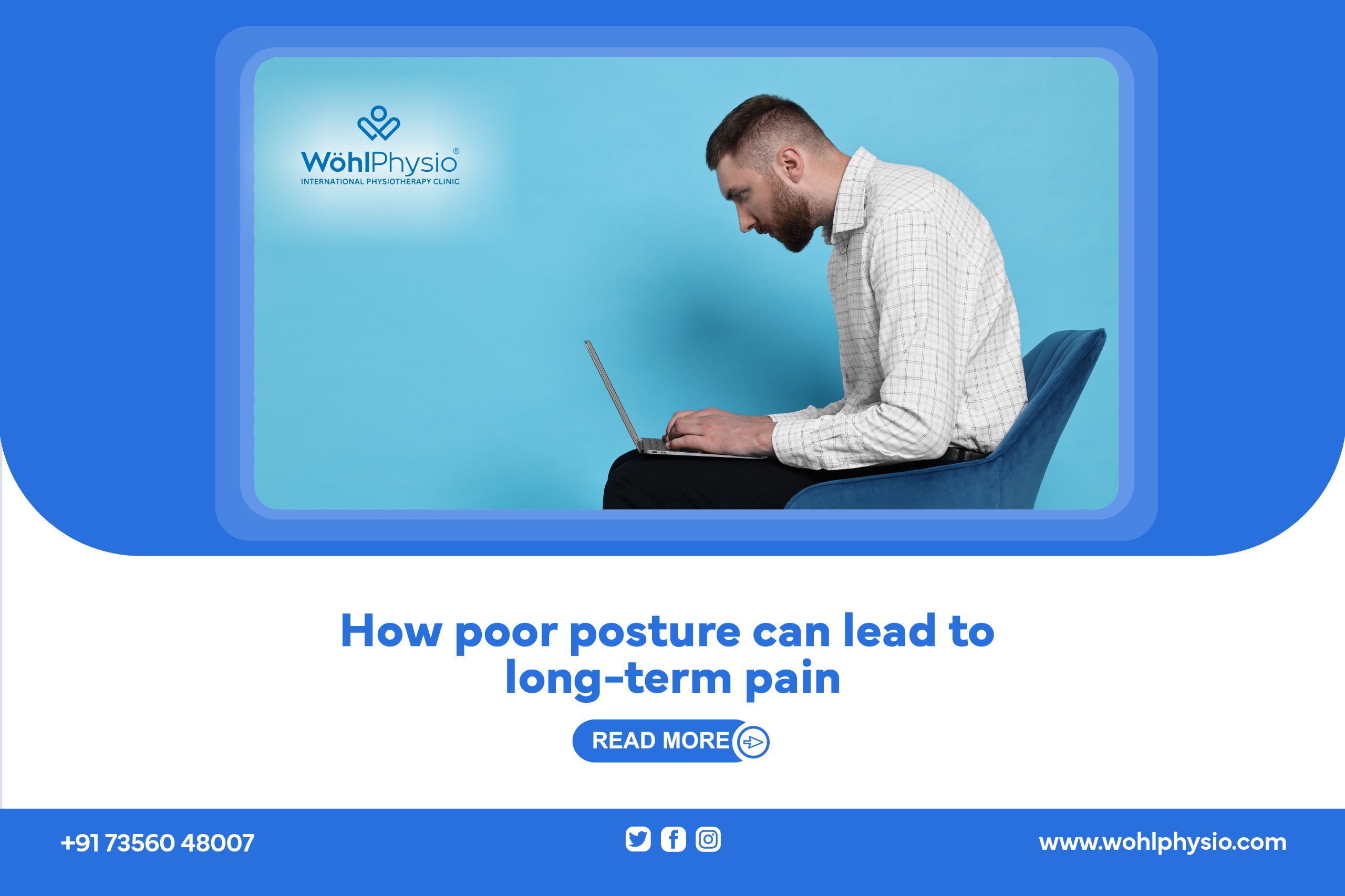 WöhlPhysio®
INTERNATIONAL PHYSIOTHERAPY CLINIC

How poor posture can lead to long-term pain

READ MORE

+91 73560 48007

www.wohlphysio.com